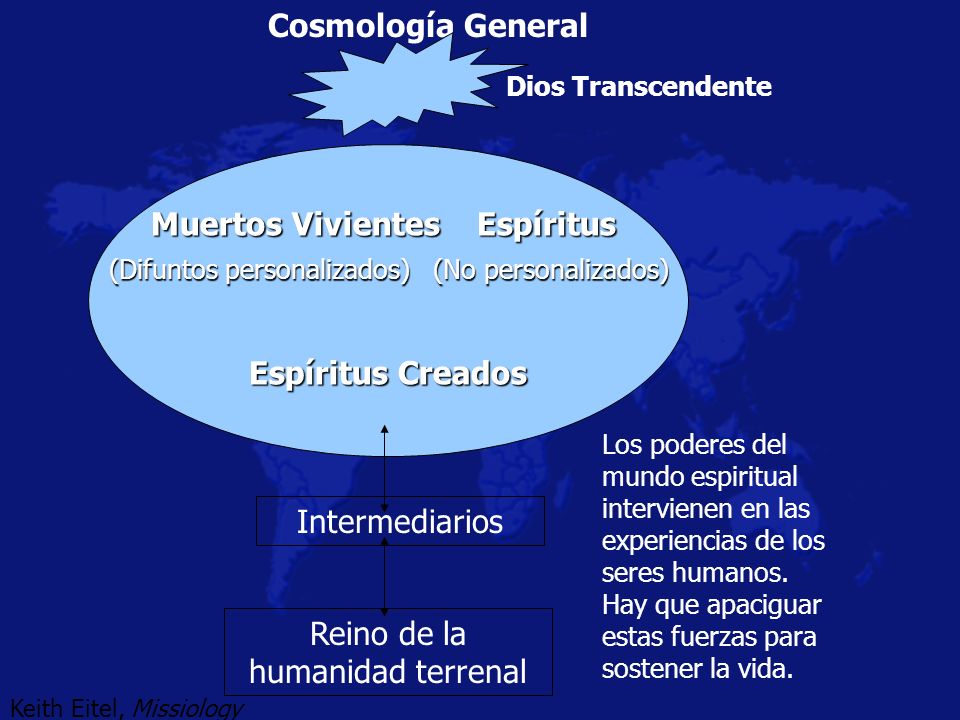 Cosmología General

Dios Transcendente

Muertos Vivientes Espíritus

(Difuntos personalizados) (No personalizados)

Espíritus Creados

Intermediarios

Reino de la humanidad terrenal

Los poderes del mundo espiritual intervienen en las experiencias de los seres humanos. Hay que apaciguar estas fuerzas para sostener la vida.

Keith Eitel, Missiology